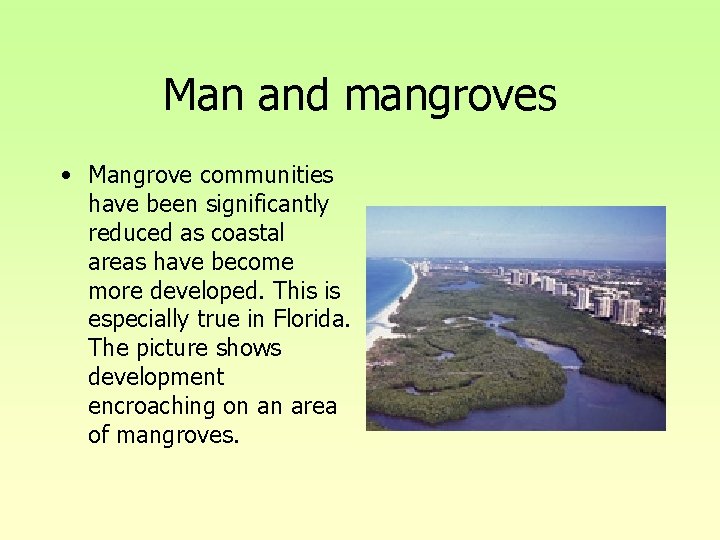 Man and mangroves

• Mangrove communities have been significantly reduced as coastal areas have become more developed. This is especially true in Florida. The picture shows development encroaching on an area of mangroves.